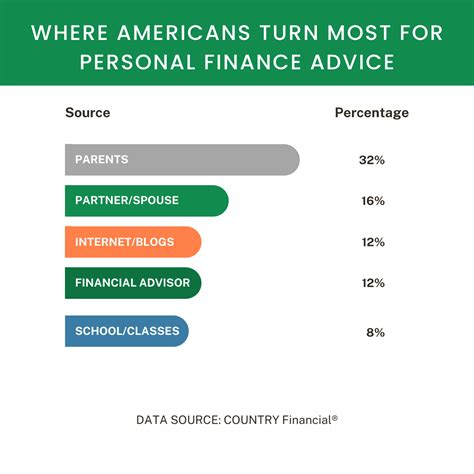 WHERE AMERICANS TURN MOST FOR PERSONAL FINANCE ADVICE

| Source | Percentage |
|---|---|
| PARENTS | 32% |
| PARTNER/SPOUSE | 16% |
| INTERNET/BLOGS | 12% |
| FINANCIAL ADVISOR | 12% |
| SCHOOL/CLASSES | 8% |

DATA SOURCE: COUNTRY Financial®